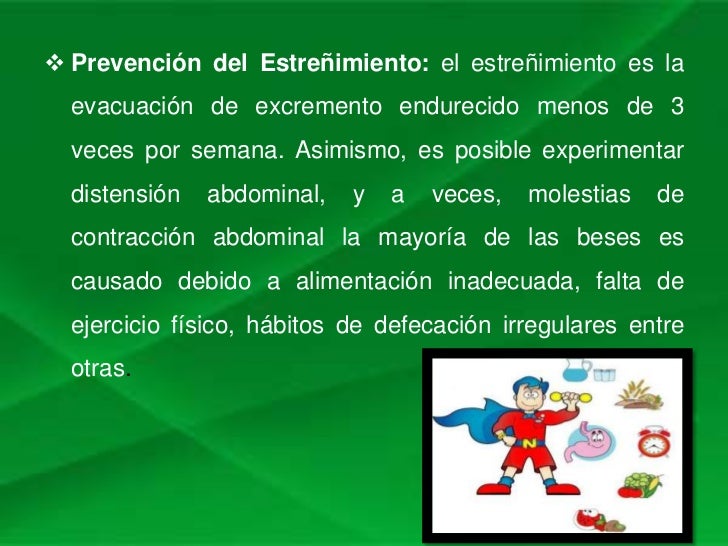 ❖ **Prevención del Estreñimiento:** el estreñimiento es la evacuación de excremento endurecido menos de 3 veces por semana. Asimismo, es posible experimentar distensión abdominal, y a veces, molestias de contracción abdominal la mayoría de las beses es causado debido a alimentación inadecuada, falta de ejercicio físico, hábitos de defecación irregulares entre otras.

N